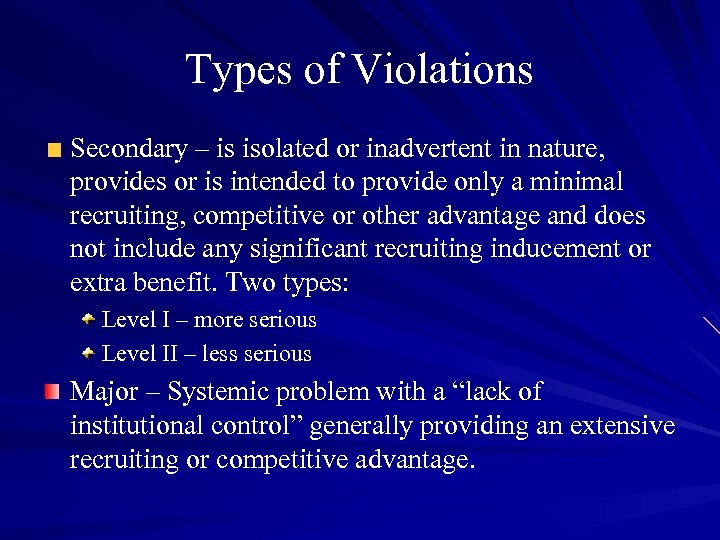 Types of Violations

Secondary – is isolated or inadvertent in nature, provides or is intended to provide only a minimal recruiting, competitive or other advantage and does not include any significant recruiting inducement or extra benefit. Two types:

Level I – more serious

Level II – less serious

Major – Systemic problem with a “lack of institutional control” generally providing an extensive recruiting or competitive advantage.